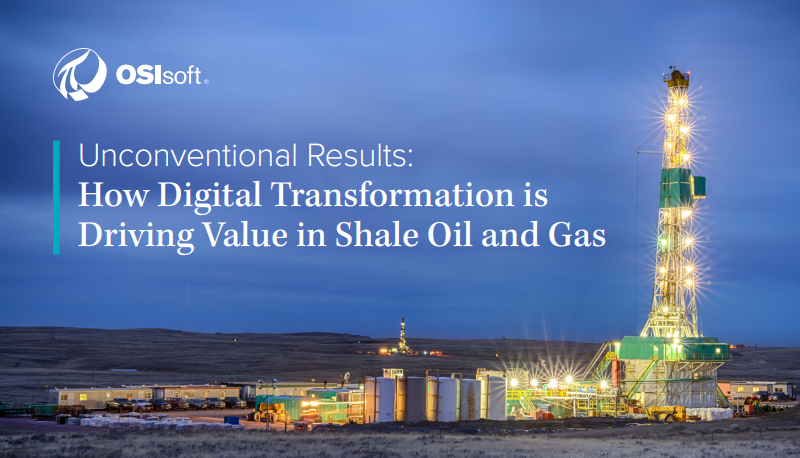 OSIsoft.

Unconventional Results:
How Digital Transformation is Driving Value in Shale Oil and Gas